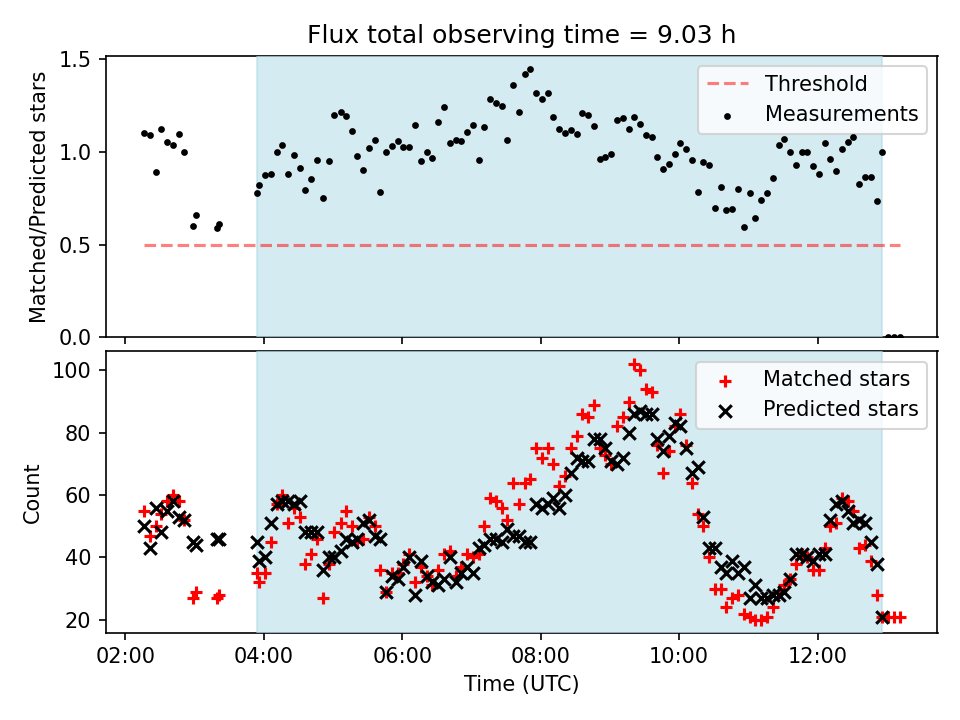 Flux total observing time = 9.03 h

Matched/Predicted stars

1.5
1.0
0.5
0.0

Threshold
Measurements

Count

100
80
60
40
20

Matched stars
Predicted stars

02:00 04:00 06:00 08:00 10:00 12:00

Time (UTC)